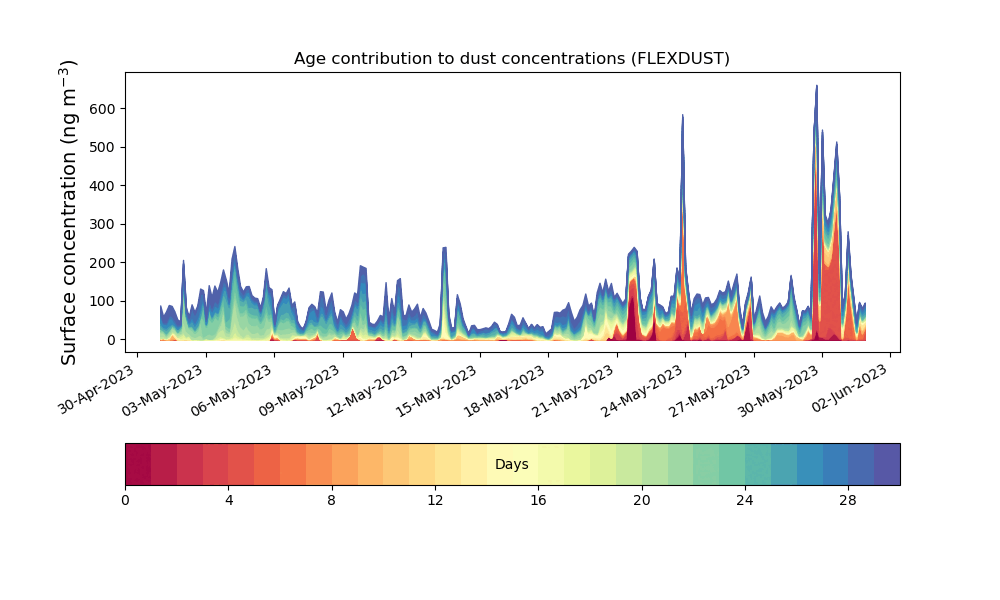 Age contribution to dust concentrations (FLEXDUST)

Surface concentration (ng m$^{-3}$)

600
500
400
300
200
100
0

30-Apr-2023
03-May-2023
06-May-2023
09-May-2023
12-May-2023
15-May-2023
18-May-2023
21-May-2023
24-May-2023
27-May-2023
30-May-2023
02-Jun-2023

Days

0
4
8
12
16
20
24
28